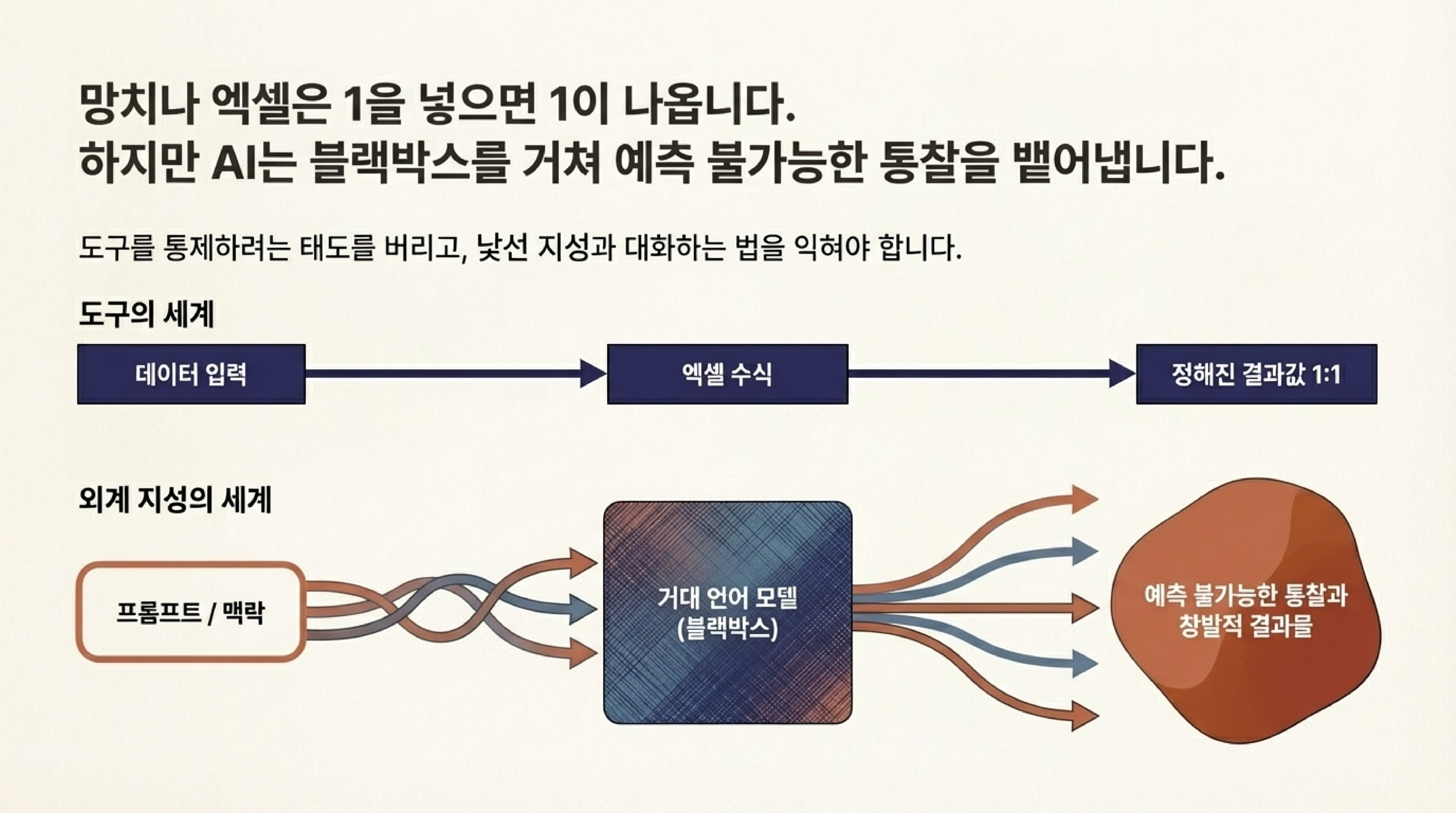 망치나 엑셀은 1을 넣으면 1이 나옵니다.
하지만 AI는 블랙박스를 거쳐 예측 불가능한 통찰을 뱉어냅니다.

도구를 통제하려는 태도를 버리고, 낯선 지성과 대화하는 법을 익혀야 합니다.

도구의 세계

데이터 입력

엑셀 수식

정해진 결과값 1:1

외계 지성의 세계

프롬프트 / 맥락

거대 언어 모델
(블랙박스)

예측 불가능한 통찰과
창발적 결과물